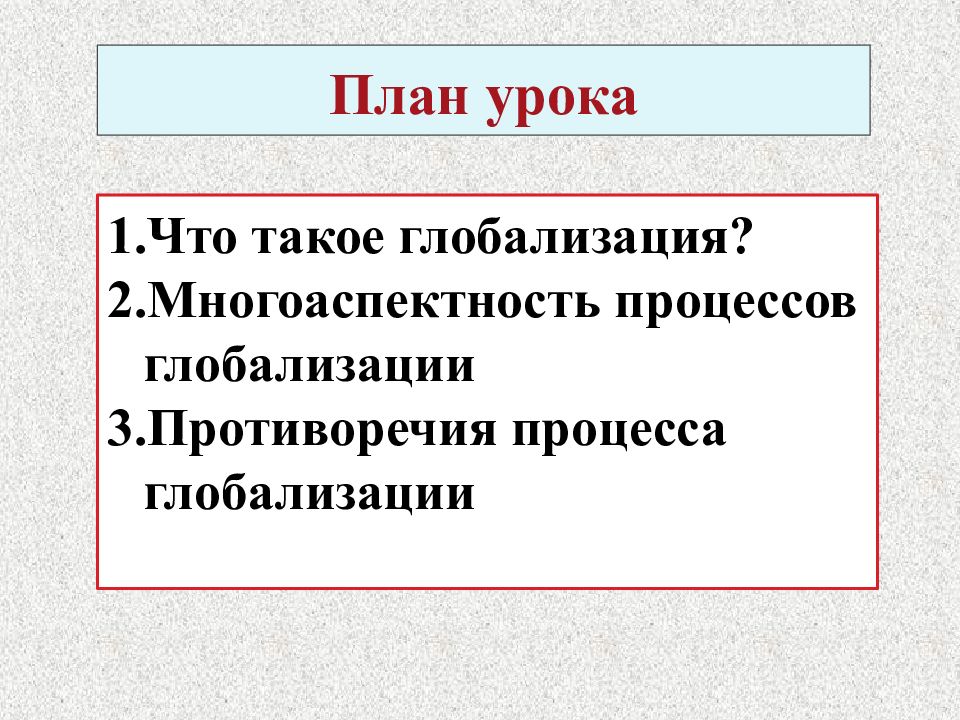 План урока

1.Что такое глобализация?
2.Многоаспектность процессов глобализации
3.Противоречия процесса глобализации